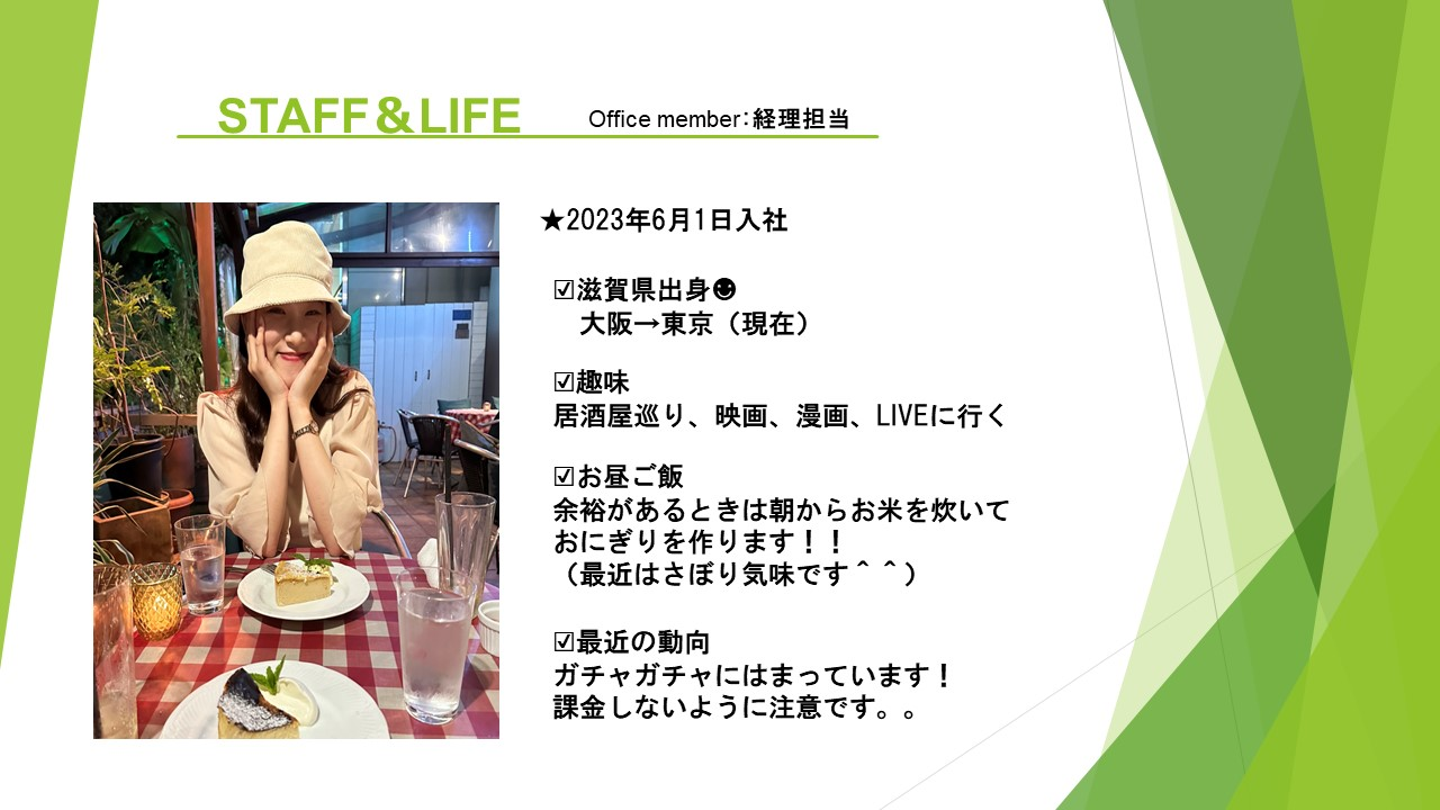 STAFF＆LIFE　Office member：経理担当

★2023年6月1日入社

☑滋賀県出身☻
大阪→東京（現在）

☑趣味
居酒屋巡り、映画、漫画、LIVEに行く

☑お昼ご飯
余裕があるときは朝からお米を炊いて
おにぎりを作ります！！
（最近はさぼり気味です＾＾）

☑最近の動向
ガチャガチャにはまっています！
課金しないように注意です。。